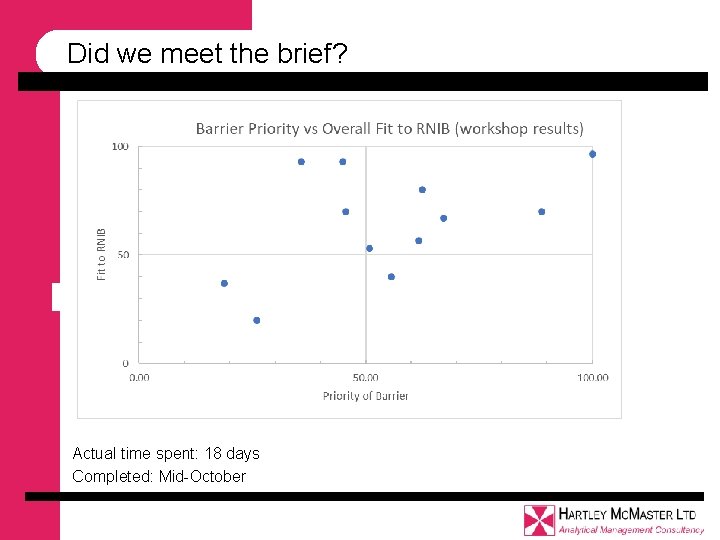 Did we meet the brief?

Barrier Priority vs Overall Fit to RNIB (workshop results)

100
50
0
Fit to RNIB
0.00
50.00
100.00
Priority of Barrier

Actual time spent: 18 days
Completed: Mid-October

HARTLEY MCMASTER LTD
Analytical Management Consultancy